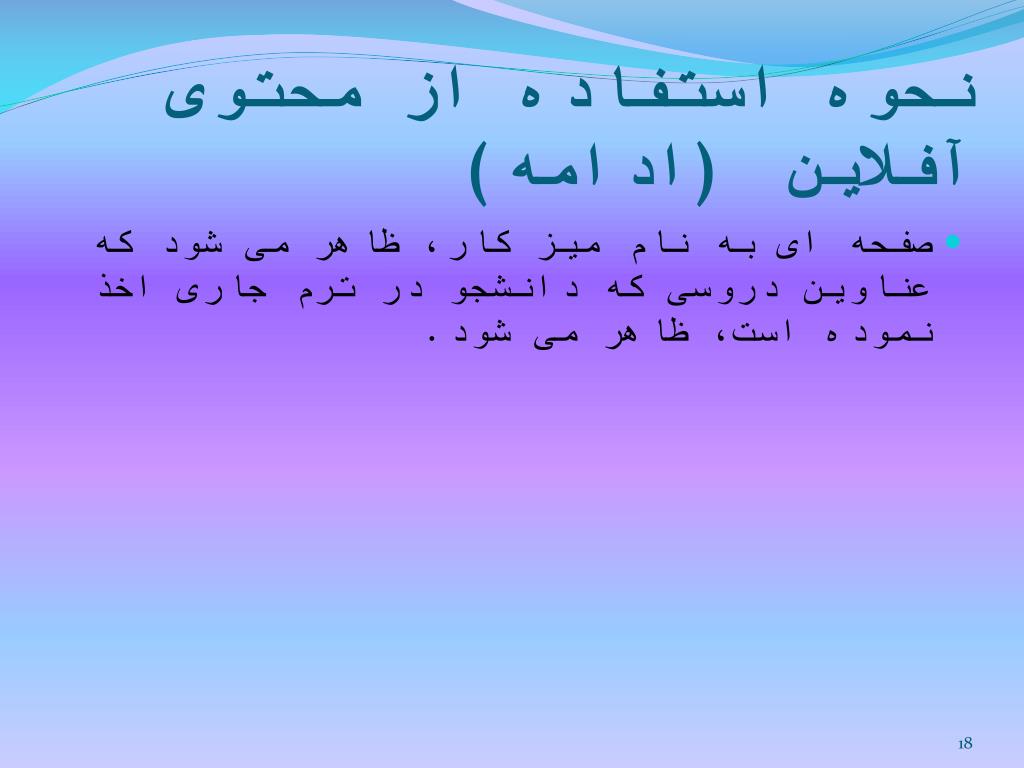 نحوه استفاده از محتوی آفلاین (ادامه)

• صفحه ای به نام میز کار، ظاهر می شود که عناوین دروسی که دانشجو در ترم جاری اخذ نموده است، ظاهر می شود.

18